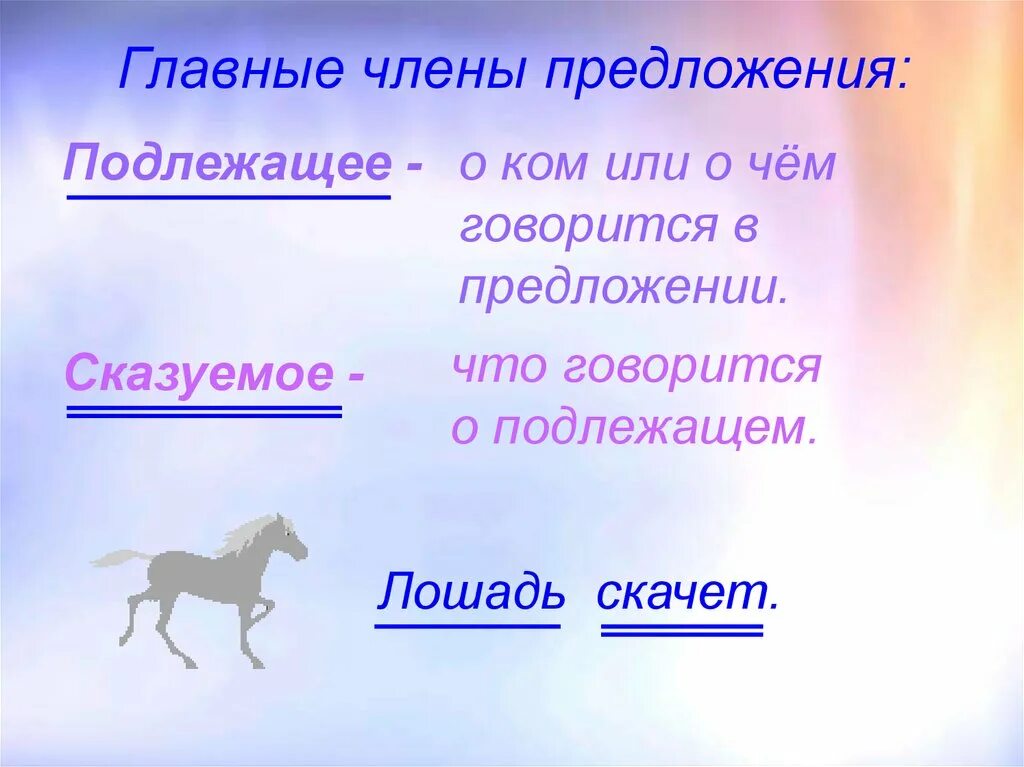 Главные члены предложения:

Подлежащее - о ком или о чём говорится в предложении.

Сказуемое - что говорится о подлежащем.

Лошадь скачет.